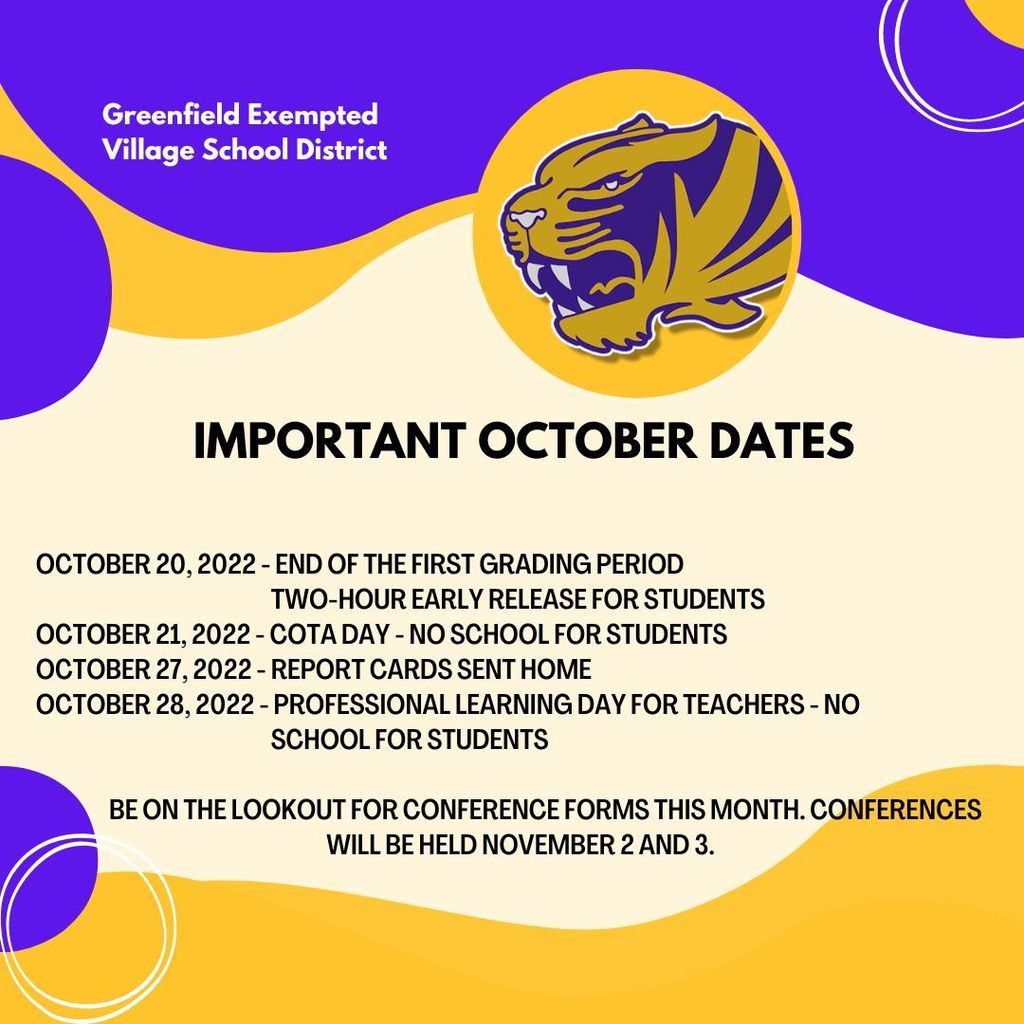 Greenfield Exempted Village School District

IMPORTANT OCTOBER DATES

OCTOBER 20, 2022 - END OF THE FIRST GRADING PERIOD
TWO-HOUR EARLY RELEASE FOR STUDENTS
OCTOBER 21, 2022 - COTA DAY - NO SCHOOL FOR STUDENTS
OCTOBER 27, 2022 - REPORT CARDS SENT HOME
OCTOBER 28, 2022 - PROFESSIONAL LEARNING DAY FOR TEACHERS - NO SCHOOL FOR STUDENTS

BE ON THE LOOKOUT FOR CONFERENCE FORMS THIS MONTH. CONFERENCES WILL BE HELD NOVEMBER 2 AND 3.